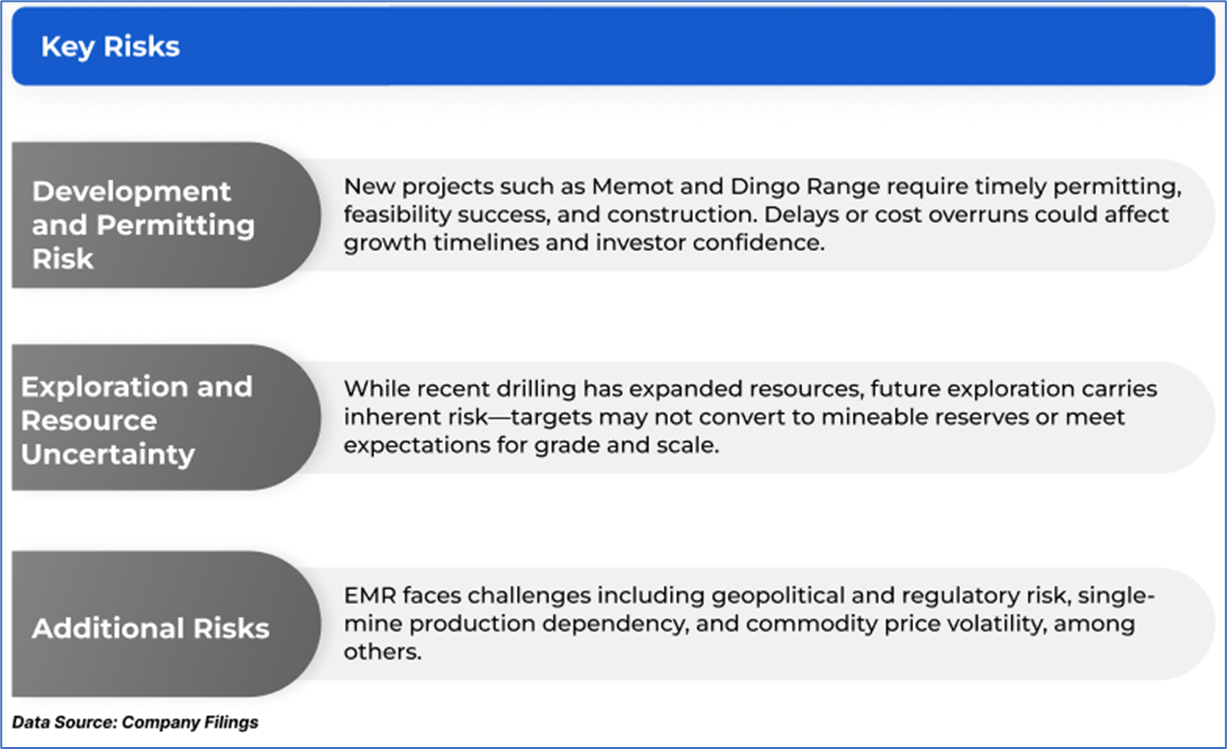 Key Risks

Development and Permitting Risk

New projects such as Memot and Dingo Range require timely permitting, feasibility success, and construction. Delays or cost overruns could affect growth timelines and investor confidence.

Exploration and Resource Uncertainty

While recent drilling has expanded resources, future exploration carries inherent risk—targets may not convert to mineable reserves or meet expectations for grade and scale.

Additional Risks

EMR faces challenges including geopolitical and regulatory risk, single-mine production dependency, and commodity price volatility, among others.

Data Source: Company Filings